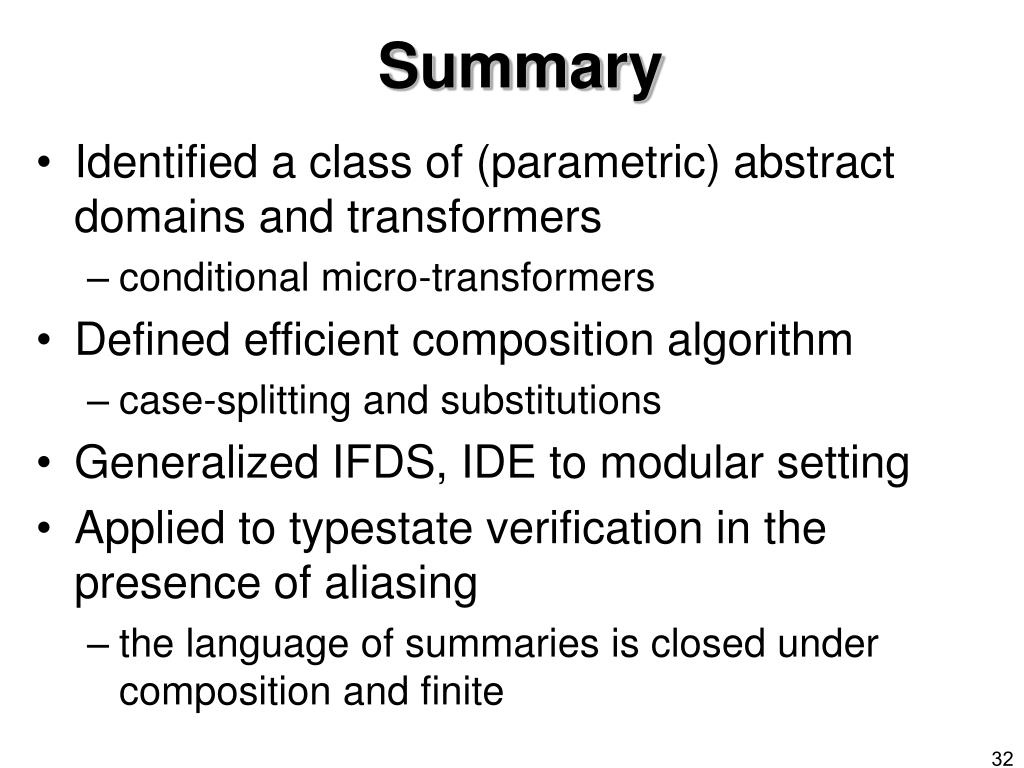 Summary

• Identified a class of (parametric) abstract domains and transformers
– conditional micro-transformers
• Defined efficient composition algorithm
– case-splitting and substitutions
• Generalized IFDS, IDE to modular setting
• Applied to typestate verification in the presence of aliasing
– the language of summaries is closed under composition and finite

32